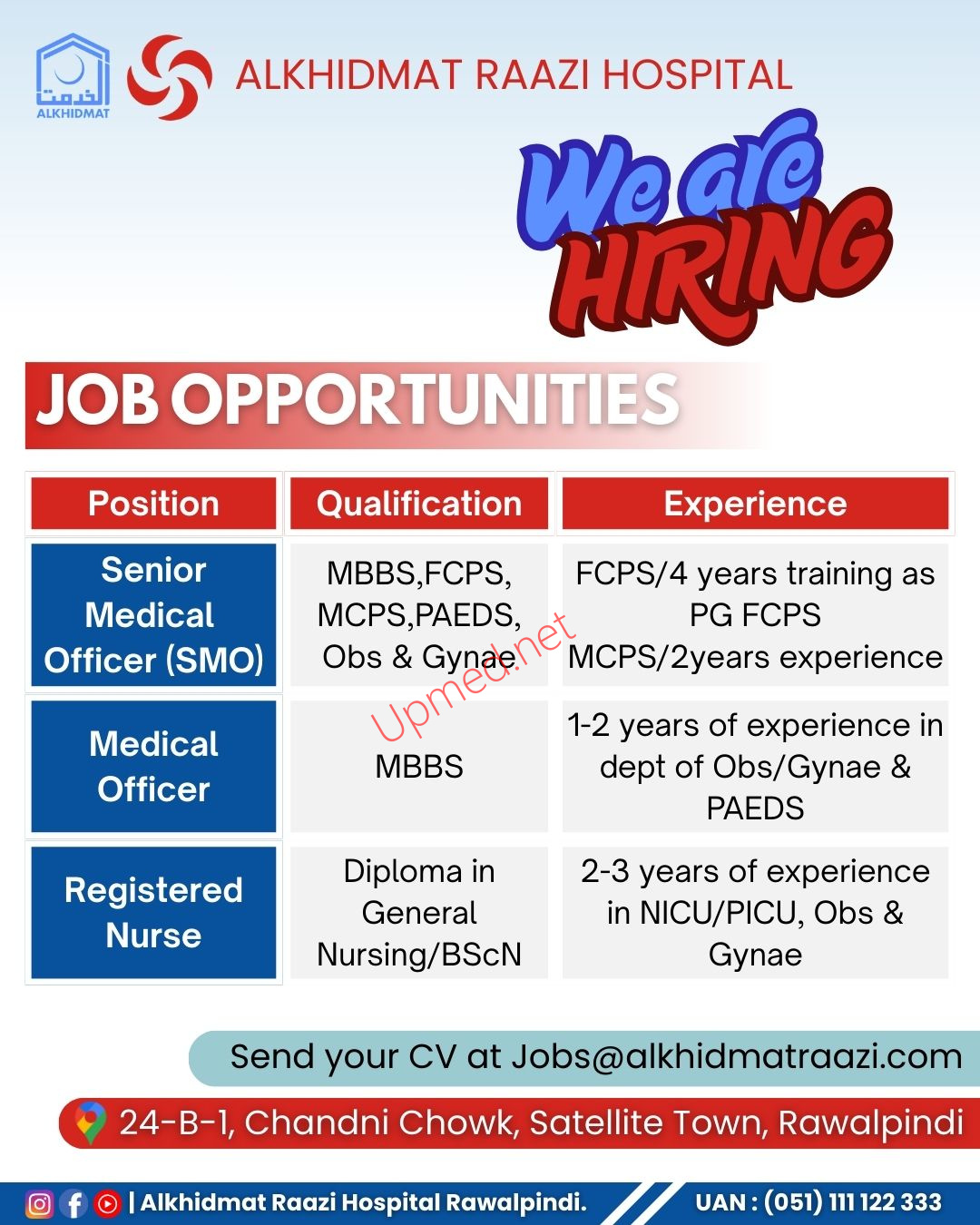 الخدمت
ALKHIDMAT

ALKHIDMAT RAAZI HOSPITAL

We are HIRING

JOB OPPORTUNITIES

| Position | Qualification | Experience |
|---|---|---|
| Senior Medical Officer (SMO) | MBBS,FCPS, MCPS,PAEDS, Obs & Gynae | FCPS/4 years training as PG FCPS MCPS/2years experience |
| Medical Officer | MBBS | 1-2 years of experience in dept of Obs/Gynae & PAEDS |
| Registered Nurse | Diploma in General Nursing/BScN | 2-3 years of experience in NICU/PICU, Obs & Gynae |

Upmed.net

Send your CV at Jobs@alkhidmatraazi.com

24-B-1, Chandni Chowk, Satellite Town, Rawalpindi

| Alkhidmat Raazi Hospital Rawalpindi.

UAN : (051) 111 122 333